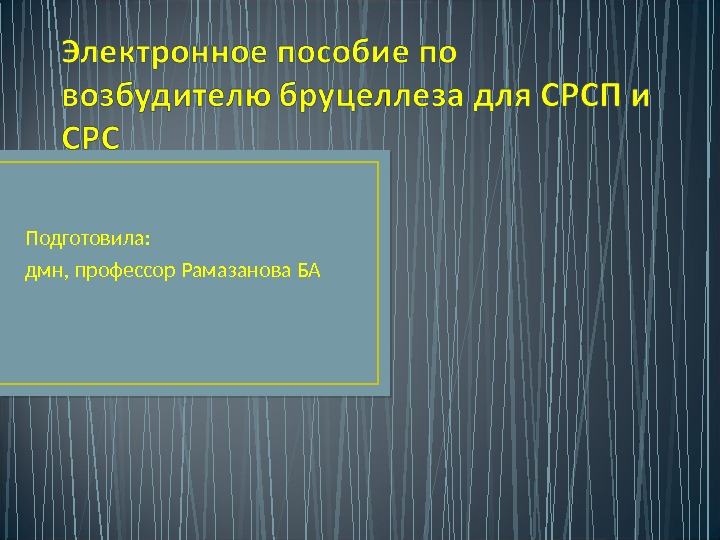 Электронное пособие по возбудителю бруцеллеза для СРСП и СРС

Подготовила:
дмн, профессор Рамазанова БА